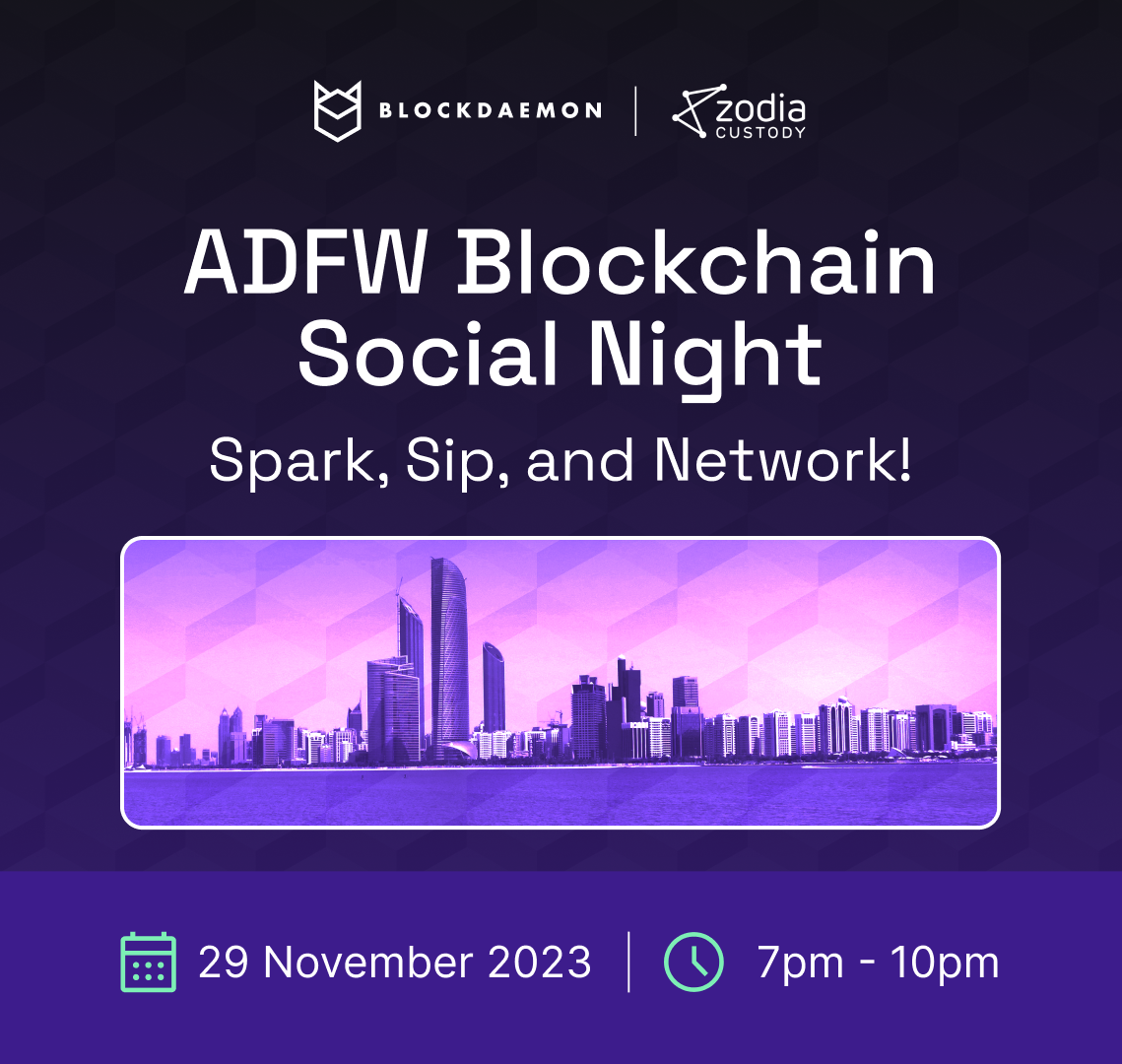 BLOCKDAEMON | zodia CUSTODY

ADFW Blockchain Social Night

Spark, Sip, and Network!

29 November 2023 | 7pm - 10pm